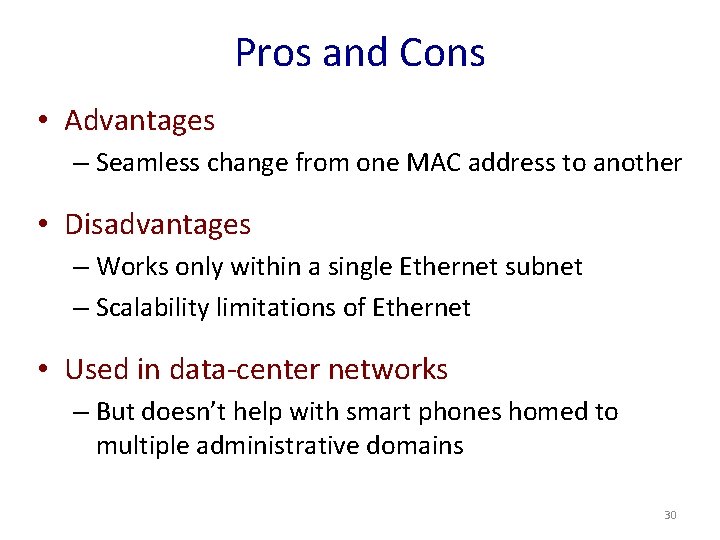 Pros and Cons

• Advantages
– Seamless change from one MAC address to another

• Disadvantages
– Works only within a single Ethernet subnet
– Scalability limitations of Ethernet

• Used in data-center networks
– But doesn't help with smart phones homed to multiple administrative domains

30